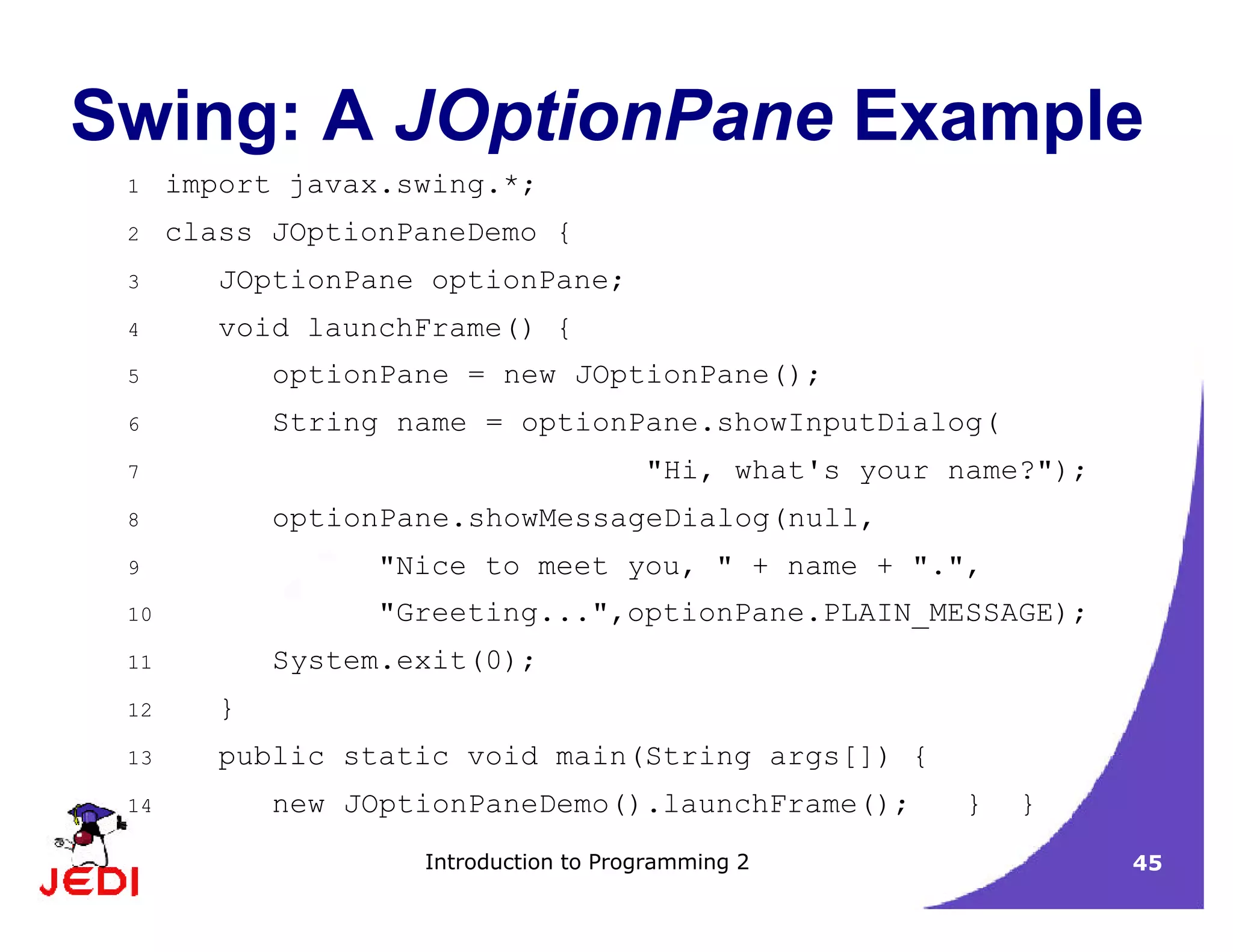 Swing: A JOptionPane Example

1 import javax.swing.*;
2 class JOptionPaneDemo {
3     JOptionPane optionPane;
4     void launchFrame() {
5         optionPane = new JOptionPane();
6         String name = optionPane.showInputDialog(
7                                     "Hi, what's your name?");
8         optionPane.showMessageDialog(null,
9               "Nice to meet you, " + name + ".",
10              "Greeting...",optionPane.PLAIN_MESSAGE);
11        System.exit(0);
12    }
13    public static void main(String args[]) {
14        new JOptionPaneDemo().launchFrame();   }   }

JEDI

Introduction to Programming 2

45